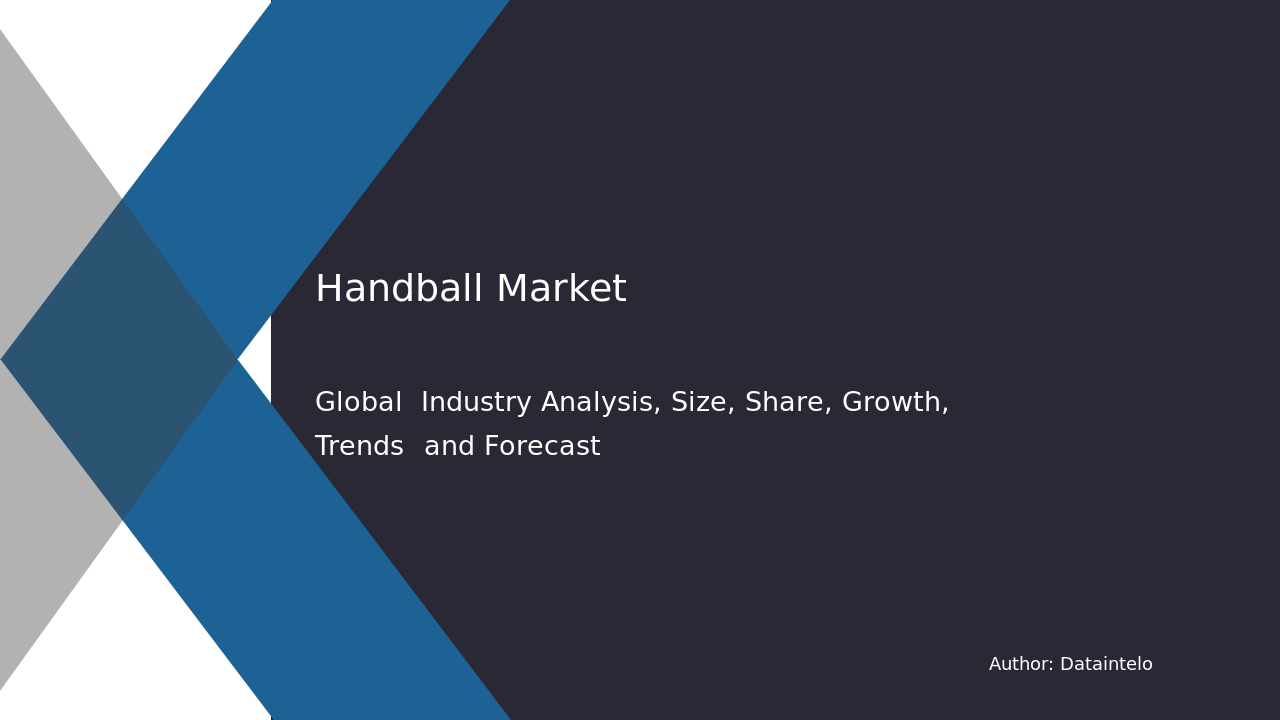 Handball Market

Global Industry Analysis, Size, Share, Growth, Trends and Forecast

Author: Dataintelo